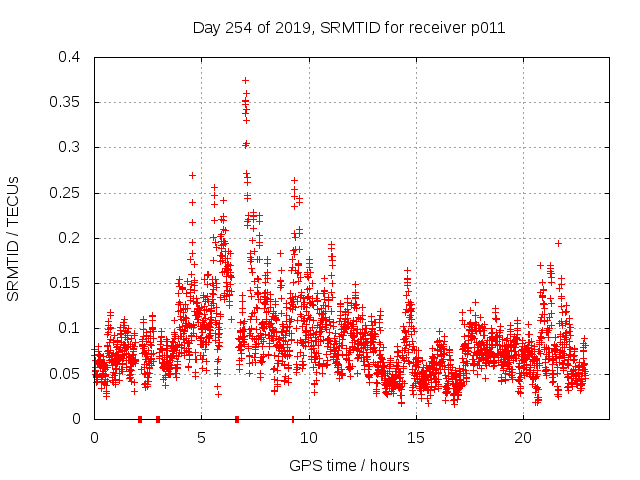 Day 254 of 2019, SRMTID for receiver p011

SRMTID / TECUs

0.4
0.35
0.3
0.25
0.2
0.15
0.1
0.05
0

0
5
10
15
20

GPS time / hours